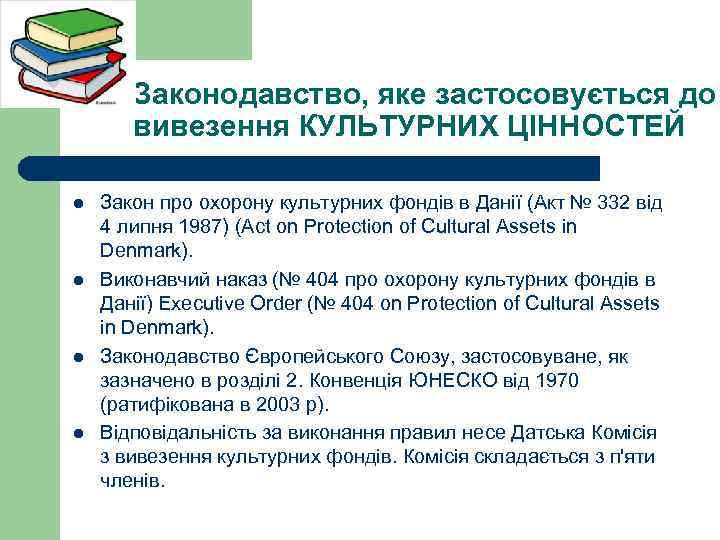 Законодавство, яке застосовується до вивезення КУЛЬТУРНИХ ЦІННОСТЕЙ

- Закон про охорону культурних фондів в Данії (Акт № 332 від 4 липня 1987) (Act on Protection of Cultural Assets in Denmark).
- Виконавчий наказ (№ 404 про охорону культурних фондів в Данії) Executive Order (№ 404 on Protection of Cultural Assets in Denmark).
- Законодавство Європейського Союзу, застосовуване, як зазначено в розділі 2. Конвенція ЮНЕСКО від 1970 (ратифікована в 2003 р).
- Відповідальність за виконання правил несе Датська Комісія з вивезення культурних фондів. Комісія складається з п'яти членів.